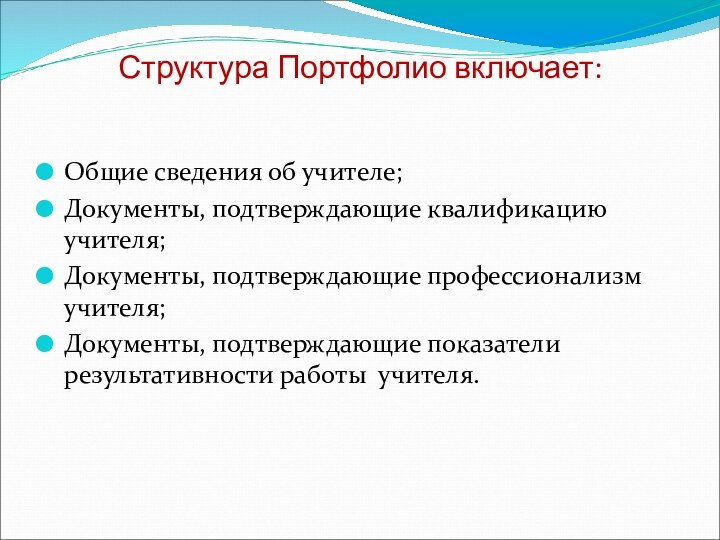 Структура Портфолио включает:

Общие сведения об учителе;

Документы, подтверждающие квалификацию учителя;

Документы, подтверждающие профессионализм учителя;

Документы, подтверждающие показатели результативности работы учителя.